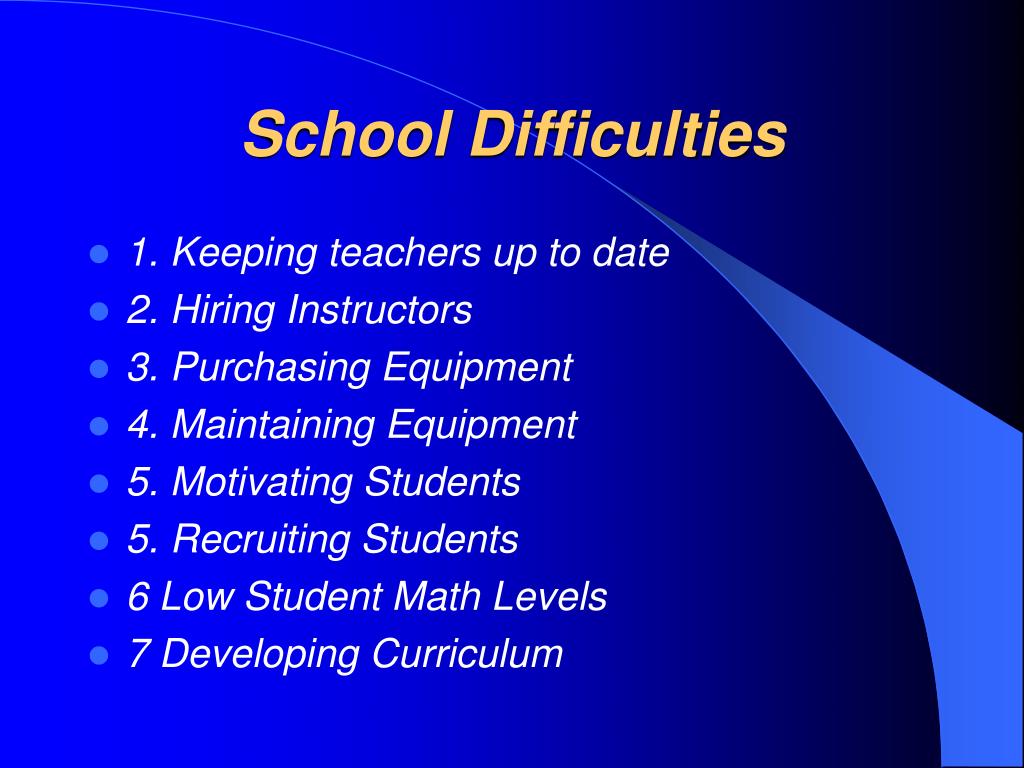 School Difficulties

- 1. Keeping teachers up to date
- 2. Hiring Instructors
- 3. Purchasing Equipment
- 4. Maintaining Equipment
- 5. Motivating Students
- 5. Recruiting Students
- 6 Low Student Math Levels
- 7 Developing Curriculum